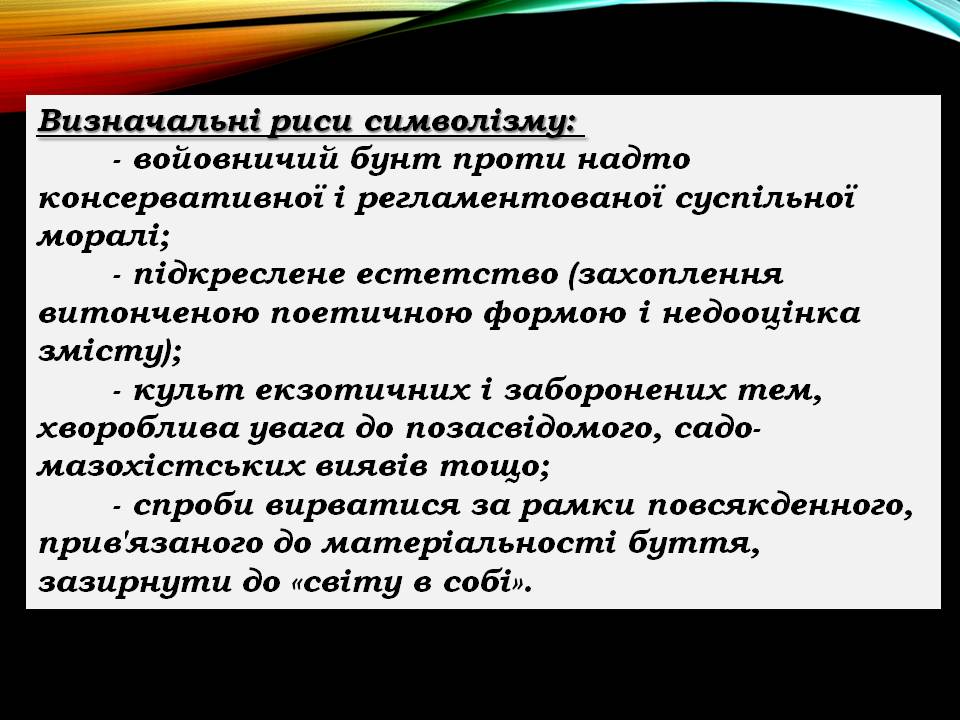 Визначальні риси символізму:

- войовничий бунт проти надто консервативної і регламентованої суспільної моралі;

- підкреслене естетство (захоплення витонченою поетичною формою і недооцінка змісту);

- культ екзотичних і заборонених тем, хвороблива увага до позасвідомого, садо-мазохістських виявів тощо;

- спроби вирватися за рамки повсякденного, прив'язаного до матеріальності буття, зазирнути до «світу в собі».